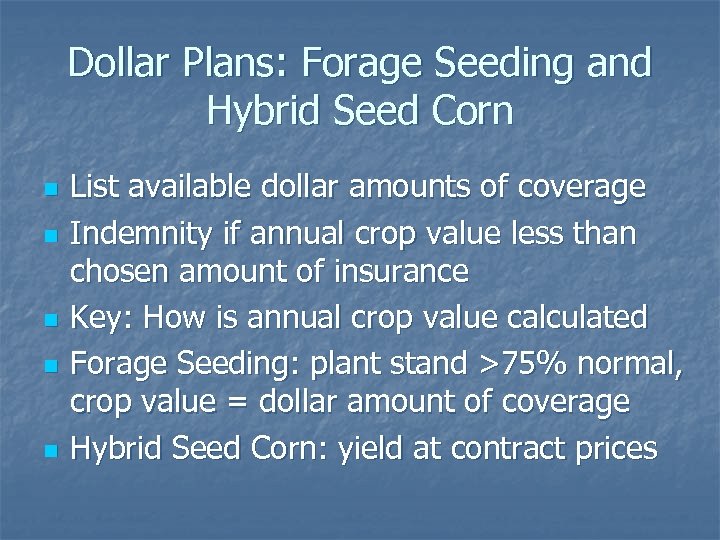 Dollar Plans: Forage Seeding and Hybrid Seed Corn

- List available dollar amounts of coverage
- Indemnity if annual crop value less than chosen amount of insurance
- Key: How is annual crop value calculated
- Forage Seeding: plant stand >75% normal, crop value = dollar amount of coverage
- Hybrid Seed Corn: yield at contract prices